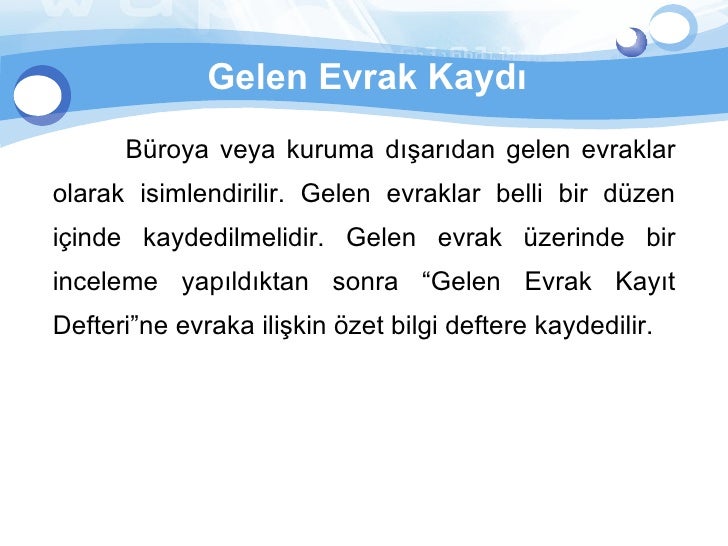 Gelen Evrak Kaydı

Büroya veya kuruma dışarıdan gelen evraklar olarak isimlendirilir. Gelen evraklar belli bir düzen içinde kaydedilmelidir. Gelen evrak üzerinde bir inceleme yapıldıktan sonra “Gelen Evrak Kayıt Defteri”ne evraka ilişkin özet bilgi deftere kaydedilir.